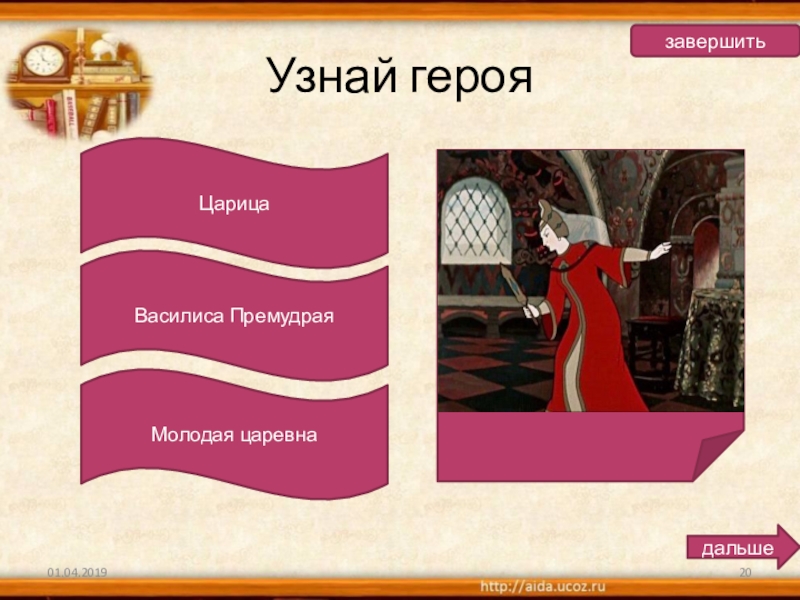 завершить

Узнай героя

Царица

Василиса Премудрая

Молодая царевна

дальше

01.04.2019

20

http://aida.ucoz.ru